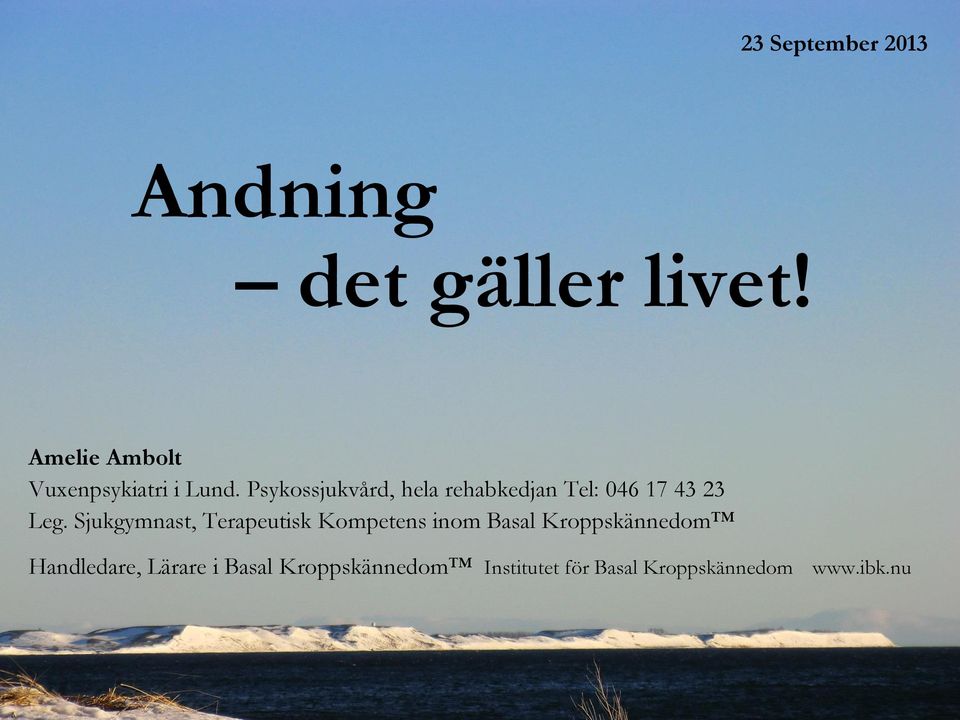 23 September 2013

Andning
– det gäller livet!

Amelie Ambolt
Vuxenpsykiatri i Lund. Psykossjukvård, hela rehabkedjan Tel: 046 17 43 23
Leg. Sjukgymnast, Terapeutisk Kompetens inom Basal Kroppskännedom™
Handledare, Lärare i Basal Kroppskännedom™ Institutet för Basal Kroppskännedom www.ibk.nu